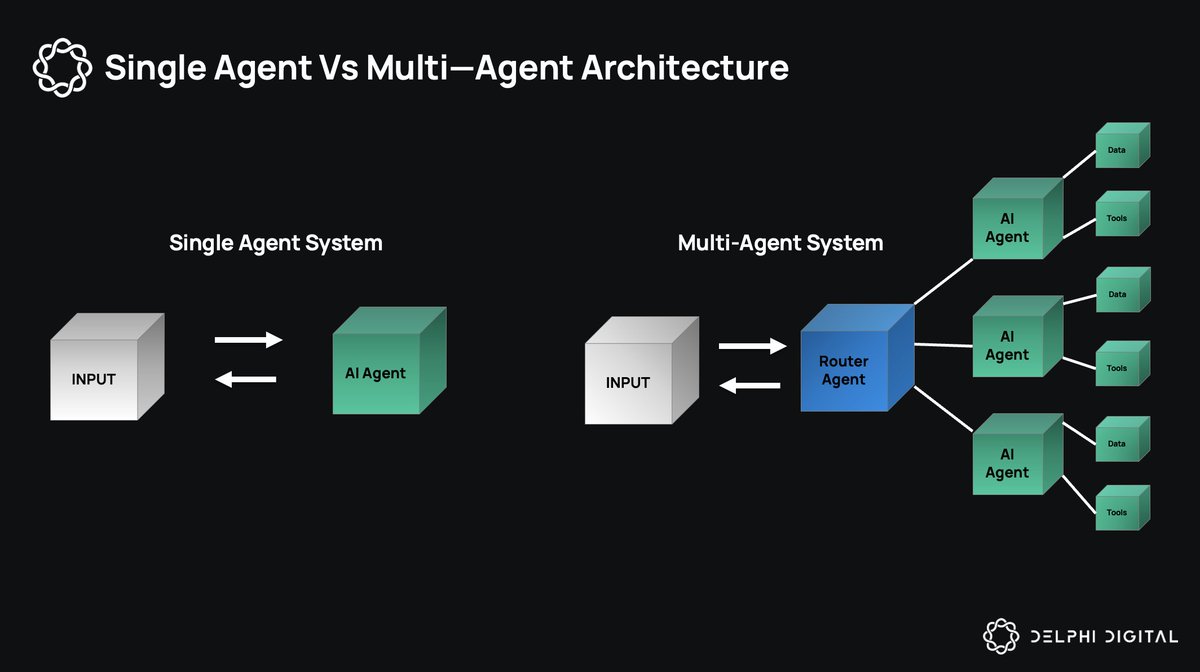 Single Agent Vs Multi—Agent Architecture

Single Agent System

INPUT

AI Agent

Multi-Agent System

INPUT

Router Agent

AI Agent

Data

Tools

AI Agent

Data

Tools

AI Agent

Data

Tools

DELPHI DIGITAL